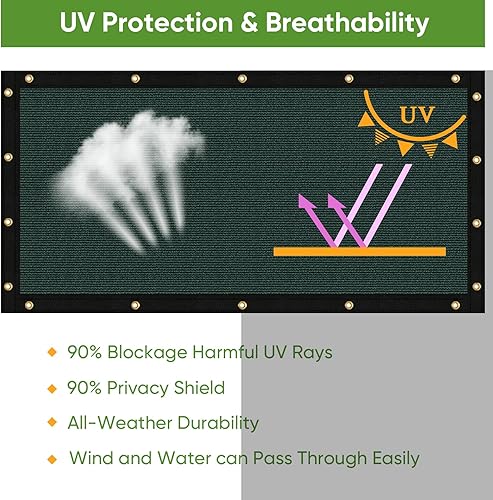 UV Protection & Breathability

UV

◆ 90% Blockage Harmful UV Rays

◆ 90% Privacy Shield

◆ All-Weather Durability

◆ Wind and Water can Pass Through Easily